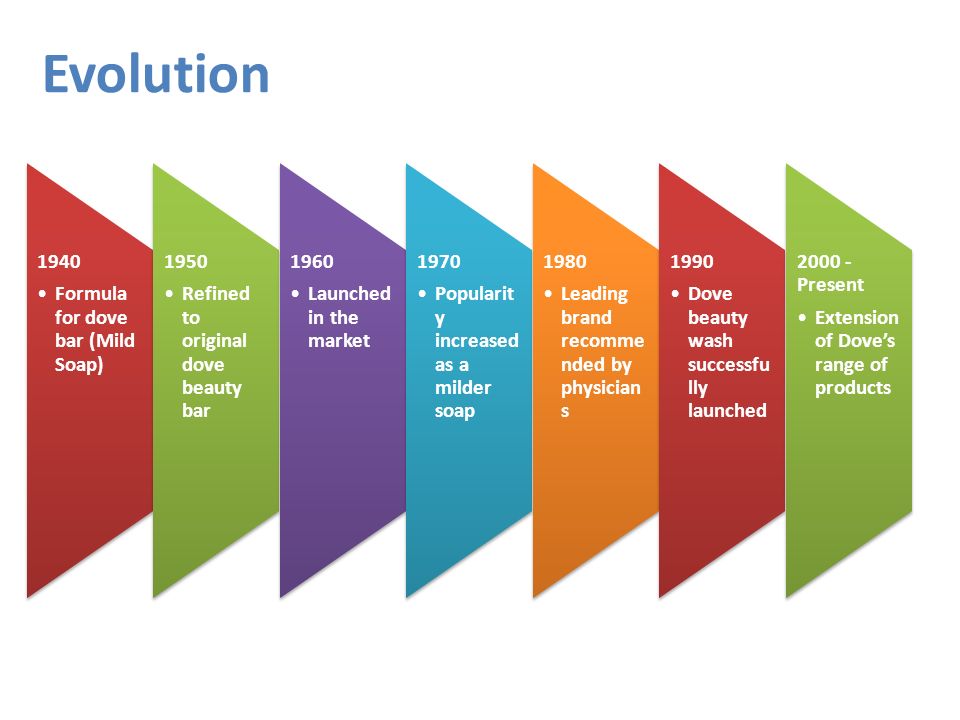 Evolution

1940
• Formula for dove bar (Mild Soap)

1950
• Refined to original dove beauty bar

1960
• Launched in the market

1970
• Popularity increased as a milder soap

1980
• Leading brand recommended by physicians

1990
• Dove beauty wash successfully launched

2000 - Present
• Extension of Dove's range of products